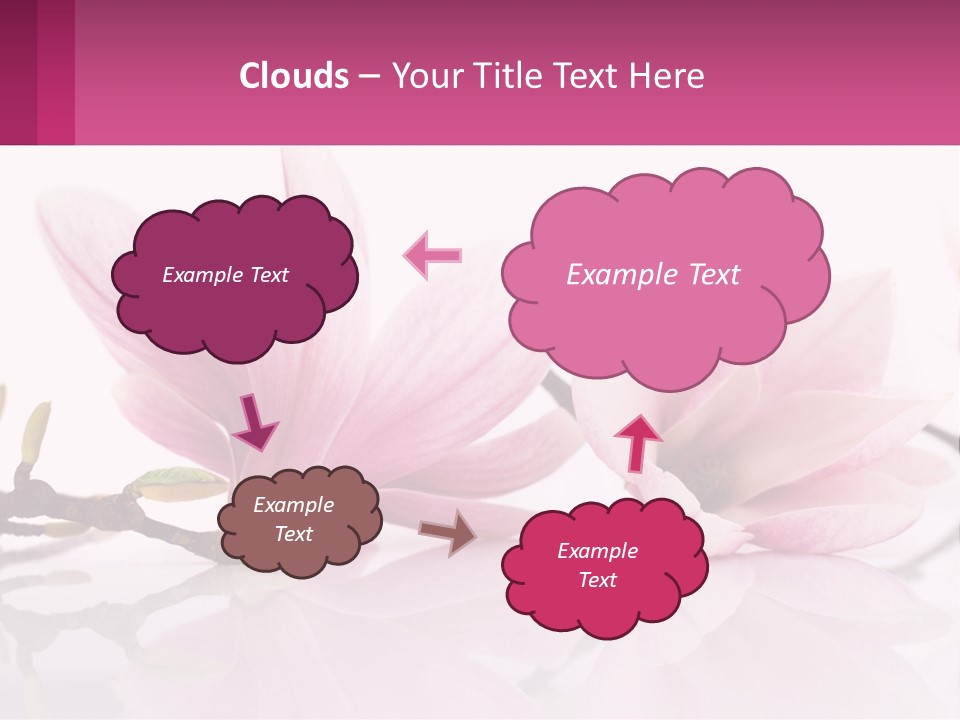 Clouds – Your Title Text Here

Example Text

Example Text

Example Text

Example Text